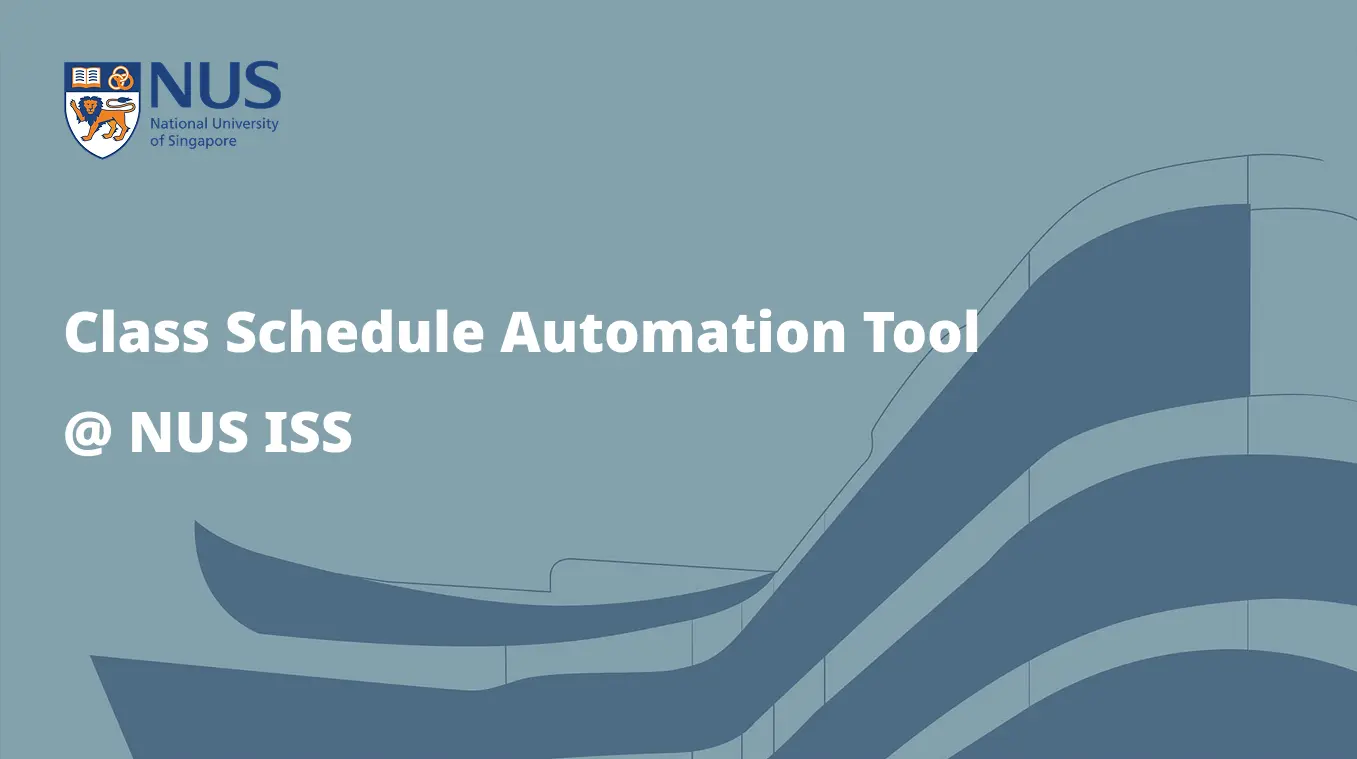 NUS
National University of Singapore

Class Schedule Automation Tool
@ NUS ISS